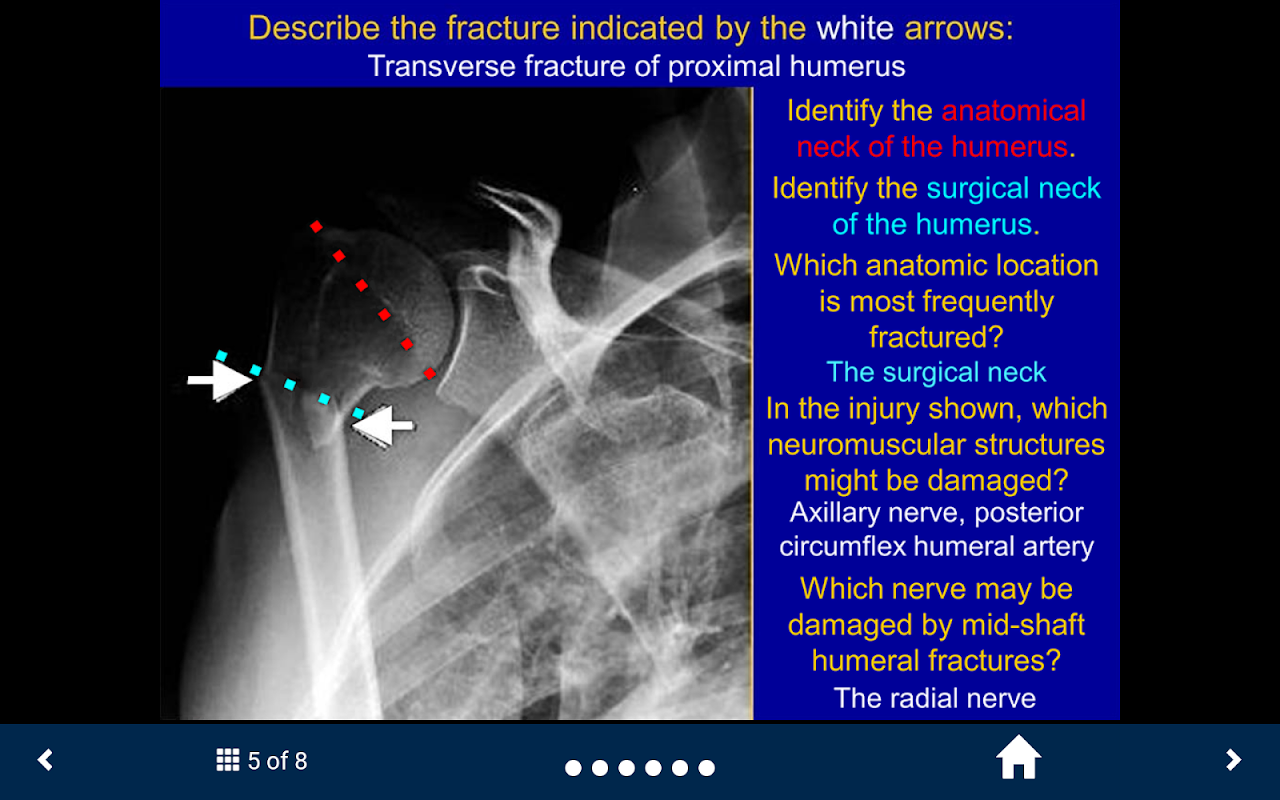 Describe the fracture indicated by the white arrows:
Transverse fracture of proximal humerus

Identify the anatomical neck of the humerus.

Identify the surgical neck of the humerus.

Which anatomic location is most frequently fractured?

The surgical neck

In the injury shown, which neuromuscular structures might be damaged?

Axillary nerve, posterior circumflex humeral artery

Which nerve may be damaged by mid-shaft humeral fractures?

The radial nerve

5 of 8